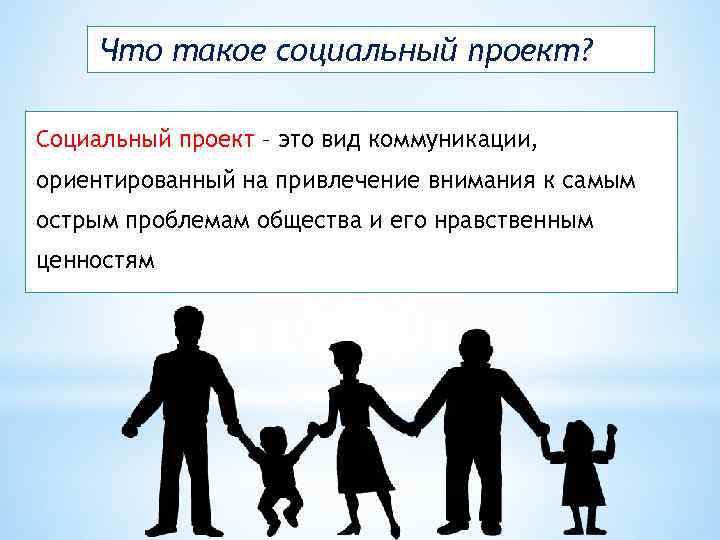 Что такое социальный проект?

Социальный проект – это вид коммуникации, ориентированный на привлечение внимания к самым острым проблемам общества и его нравственным ценностям